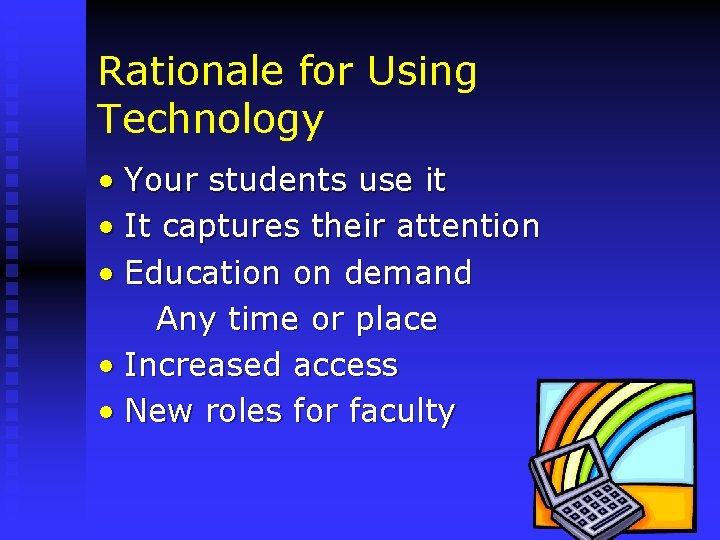 Rationale for Using Technology

• Your students use it
• It captures their attention
• Education on demand
Any time or place
• Increased access
• New roles for faculty